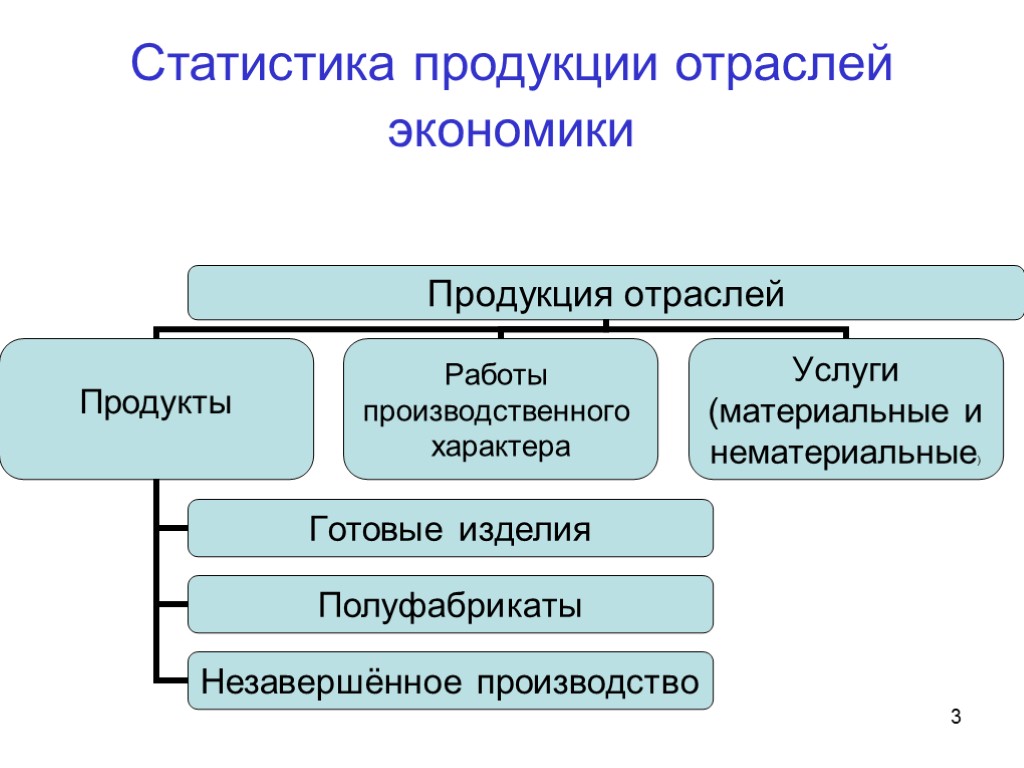 Статистика продукции отраслей экономики

Продукция отраслей

Продукты

Работы производственного характера

Услуги (материальные и нематериальные)

Готовые изделия

Полуфабрикаты

Незавершённое производство

3